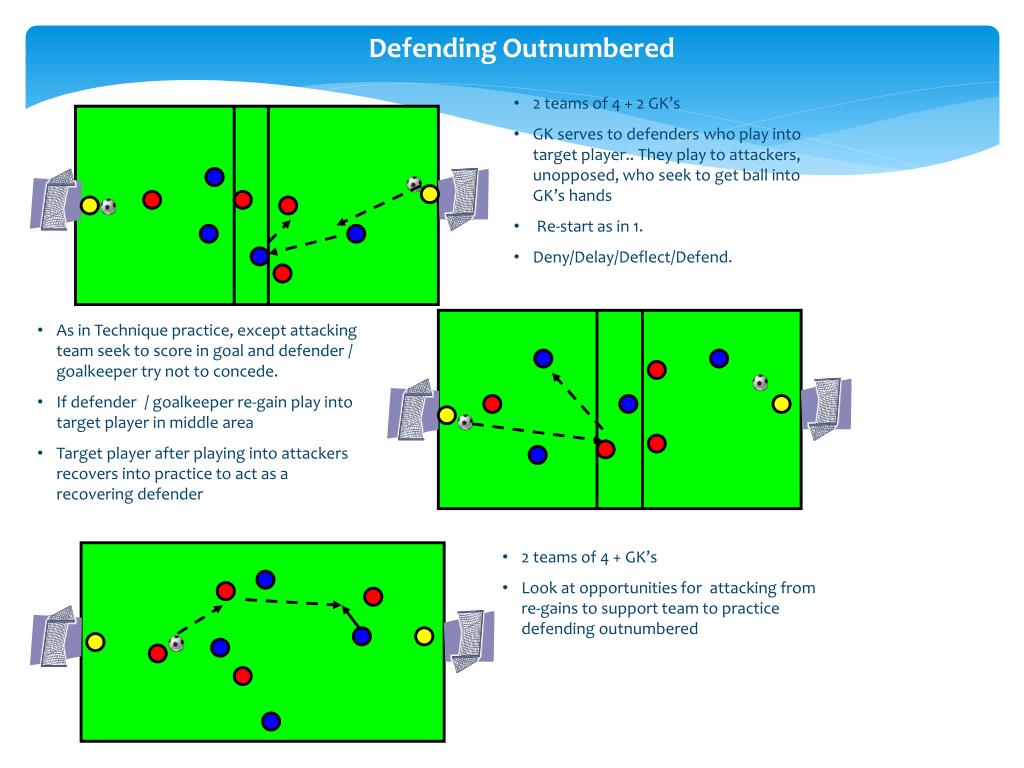 Defending Outnumbered

• 2 teams of 4 + 2 GK's
• GK serves to defenders who play into target player.. They play to attackers, unopposed, who seek to get ball into GK's hands
• Re-start as in 1.
• Deny/Delay/Deflect/Defend.

• As in Technique practice, except attacking team seek to score in goal and defender / goalkeeper try not to concede.
• If defender / goalkeeper re-gain play into target player in middle area
• Target player after playing into attackers recovers into practice to act as a recovering defender

• 2 teams of 4 + GK's
• Look at opportunities for attacking from re-gains to support team to practice defending outnumbered